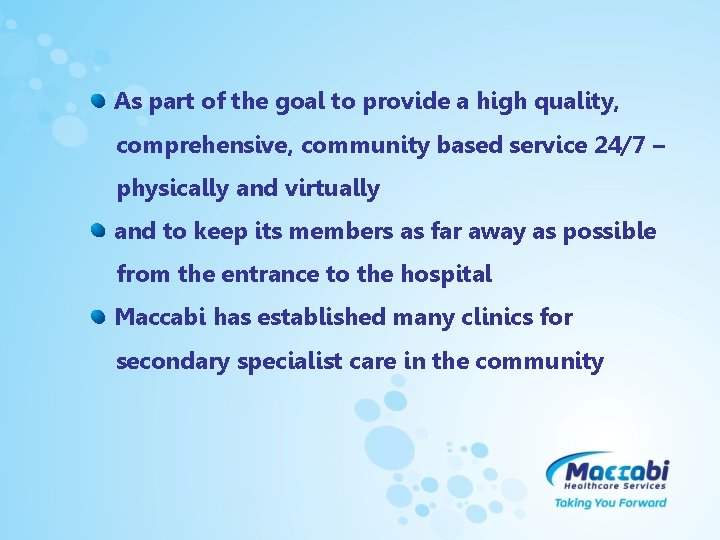 As part of the goal to provide a high quality, comprehensive, community based service 24/7 – physically and virtually

and to keep its members as far away as possible from the entrance to the hospital

Maccabi has established many clinics for secondary specialist care in the community

Maccabi
Healthcare Services
Taking You Forward